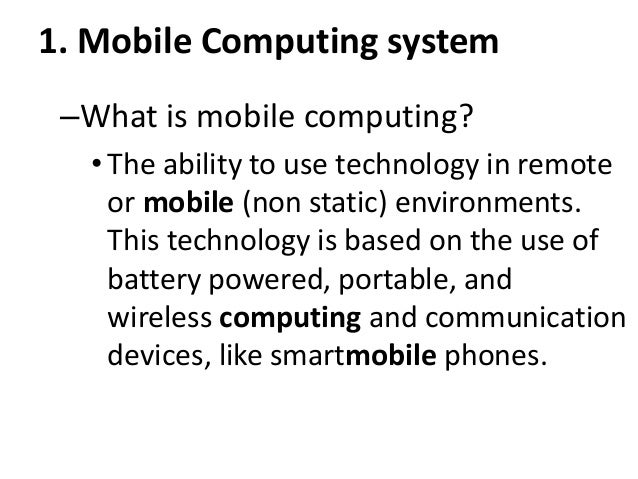 1. Mobile Computing system

–What is mobile computing?

• The ability to use technology in remote or mobile (non static) environments. This technology is based on the use of battery powered, portable, and wireless computing and communication devices, like smartmobile phones.